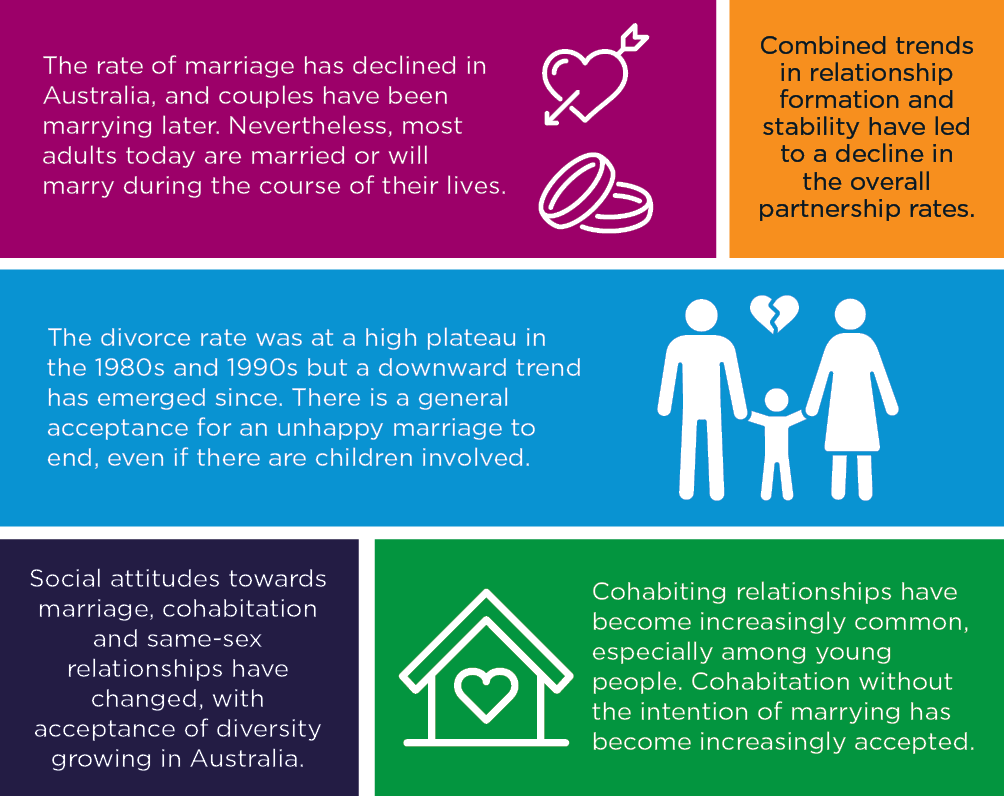 The rate of marriage has declined in Australia, and couples have been marrying later. Nevertheless, most adults today are married or will marry during the course of their lives.

Combined trends in relationship formation and stability have led to a decline in the overall partnership rates.

The divorce rate was at a high plateau in the 1980s and 1990s but a downward trend has emerged since. There is a general acceptance for an unhappy marriage to end, even if there are children involved.

Social attitudes towards marriage, cohabitation and same-sex relationships have changed, with acceptance of diversity growing in Australia.

Cohabiting relationships have become increasingly common, especially among young people. Cohabitation without the intention of marrying has become increasingly accepted.